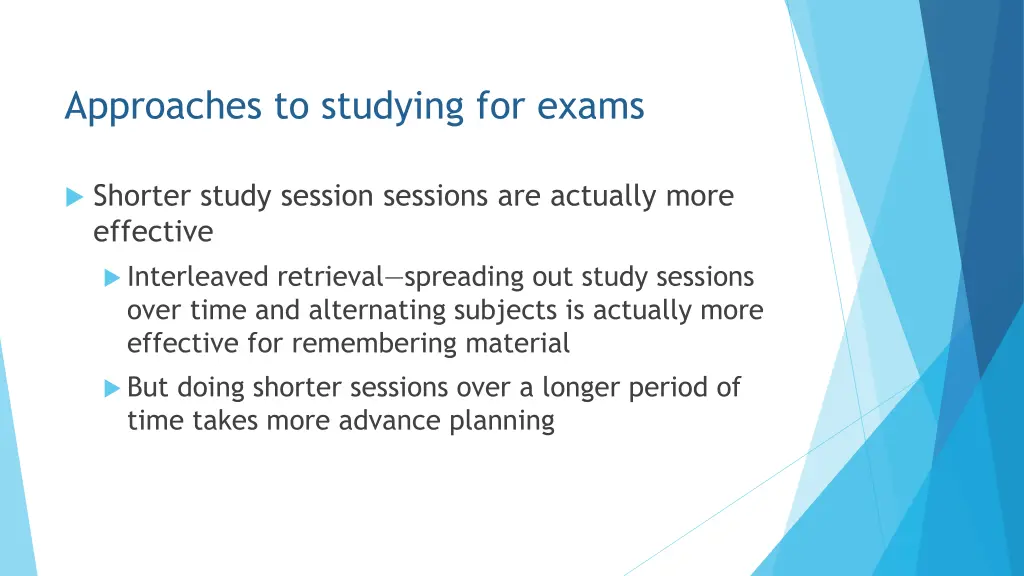 Approaches to studying for exams

Shorter study session sessions are actually more effective

Interleaved retrieval—spreading out study sessions over time and alternating subjects is actually more effective for remembering material

But doing shorter sessions over a longer period of time takes more advance planning